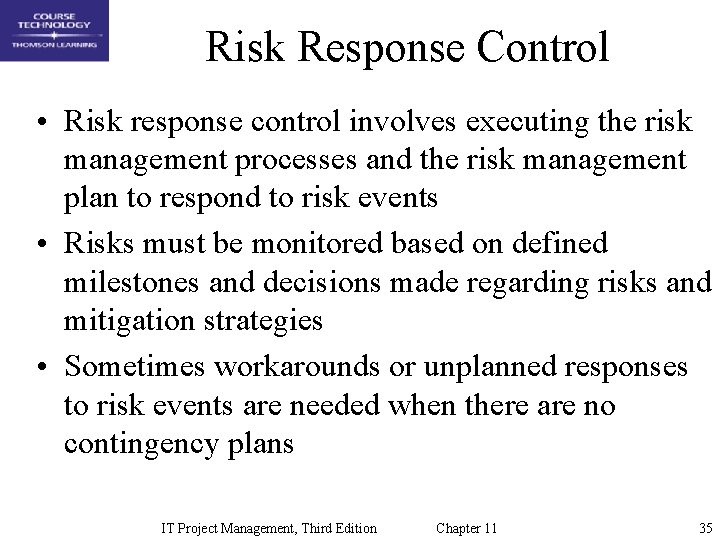 COURSE TECHNOLOGY
THOMSON LEARNING

Risk Response Control

• Risk response control involves executing the risk management processes and the risk management plan to respond to risk events

• Risks must be monitored based on defined milestones and decisions made regarding risks and mitigation strategies

• Sometimes workarounds or unplanned responses to risk events are needed when there are no contingency plans

IT Project Management, Third Edition Chapter 11 35